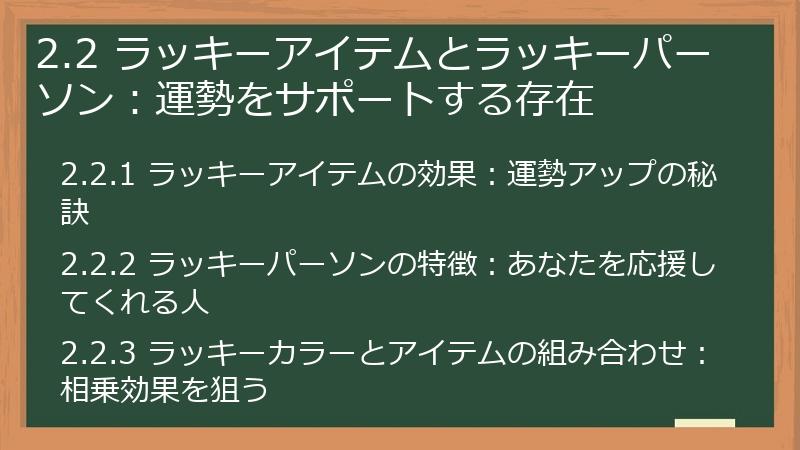 2.2 ラッキーアイテムとラッキーパーソン：運勢をサポートする存在

2.2.1 ラッキーアイテムの効果：運勢アップの秘訣

2.2.2 ラッキーパーソンの特徴：あなたを応援してくれる人

2.2.3 ラッキーカラーとアイテムの組み合わせ：相乗効果を狙う